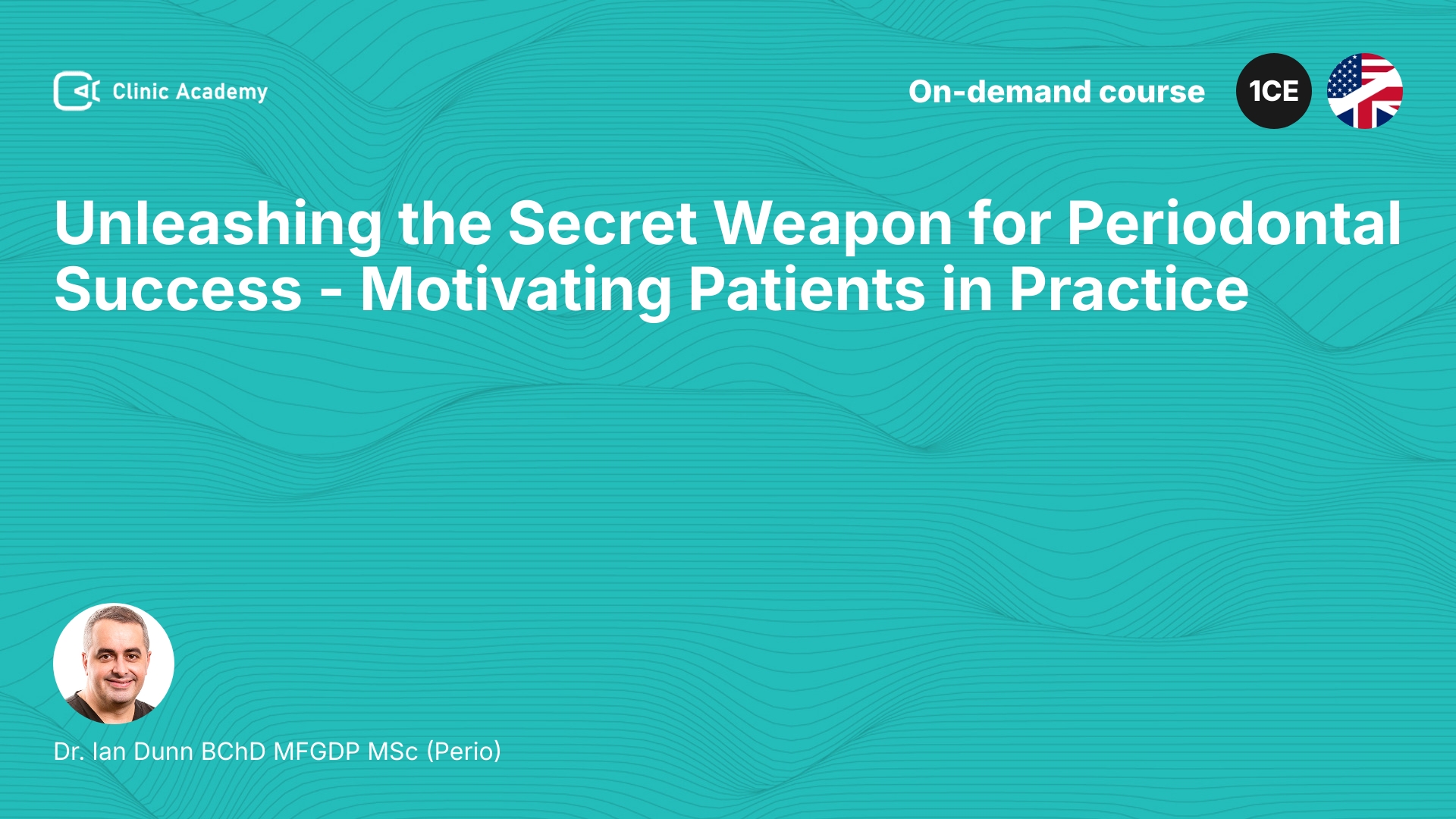 Clinic Academy

On-demand course

1CE

Unleashing the Secret Weapon for Periodontal Success - Motivating Patients in Practice

Dr. Ian Dunn BChD MFGDP MSc (Perio)